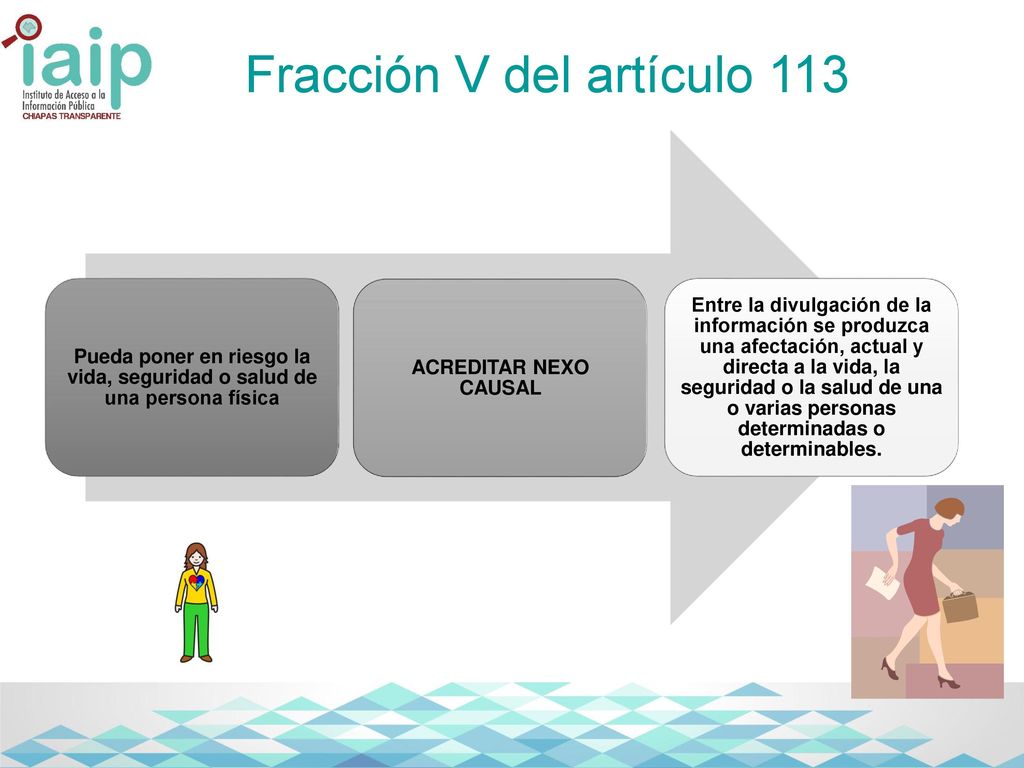 iaip
Instituto de Acceso a la Información Pública
CHIAPAS TRANSPARENTE

Fracción V del artículo 113

Pueda poner en riesgo la vida, seguridad o salud de una persona física

ACREDITAR NEXO CAUSAL

Entre la divulgación de la información se produzca una afectación, actual y directa a la vida, la seguridad o la salud de una o varias personas determinadas o determinables.